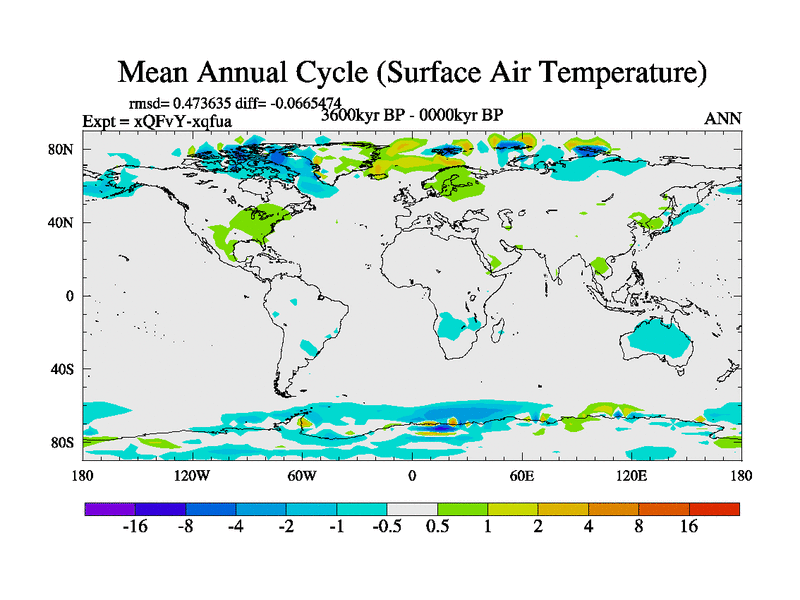 Mean Annual Cycle (Surface Air Temperature)

rmsd= 0.473635 diff= -0.0665474
Expt = xQFvY-xqfua
3600kyr BP - 0000kyr BP
ANN

80N
40N
0
40S
80S

180
120W
60W
0
60E
120E
180

-16
-8
-4
-2
-1
-0.5
0.5
1
2
4
8
16